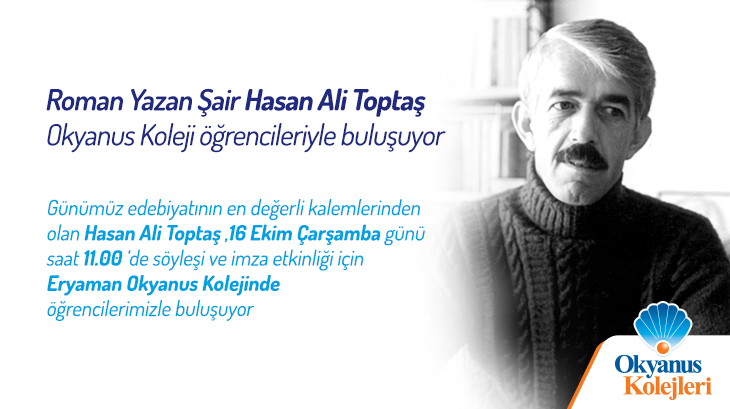 Roman Yazan Şair Hasan Ali Toptaş
Okyanus Koleji öğrencileriyle buluşuyor

Günümüz edebiyatının en değerli kalemlerinden olan Hasan Ali Toptaş ,16 Ekim Çarşamba günü saat 11.00 'de söyleşi ve imza etkinliği için Eryaman Okyanus Kolejinde öğrencilerimizle buluşuyor

Okyanus
Kolejleri